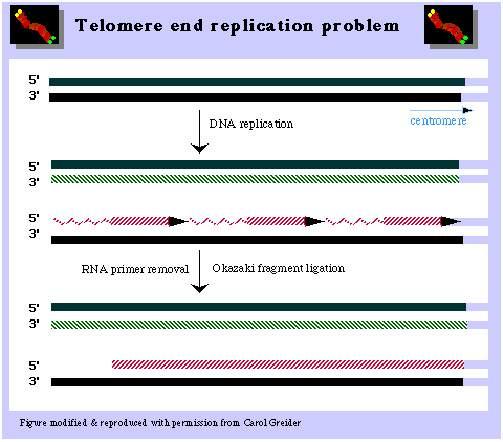 Telomere end replication problem

5'
3'

DNA replication

centromere

5'
3'

5'
3'

RNA primer removal

Okazaki fragment ligation

5'
3'

5'
3'

Figure modified & reproduced with permission from Carol Greider